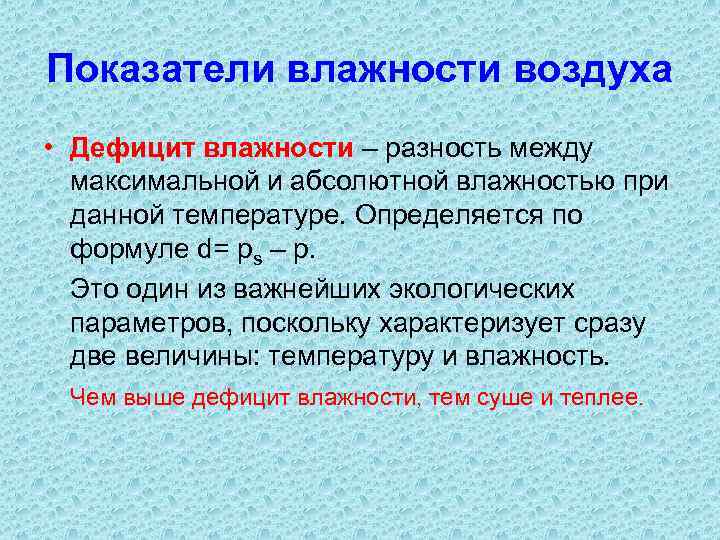 Показатели влажности воздуха

• Дефицит влажности – разность между максимальной и абсолютной влажностью при данной температуре. Определяется по формуле $d= p_s – p$.

Это один из важнейших экологических параметров, поскольку характеризует сразу две величины: температуру и влажность.

Чем выше дефицит влажности, тем суше и теплее.